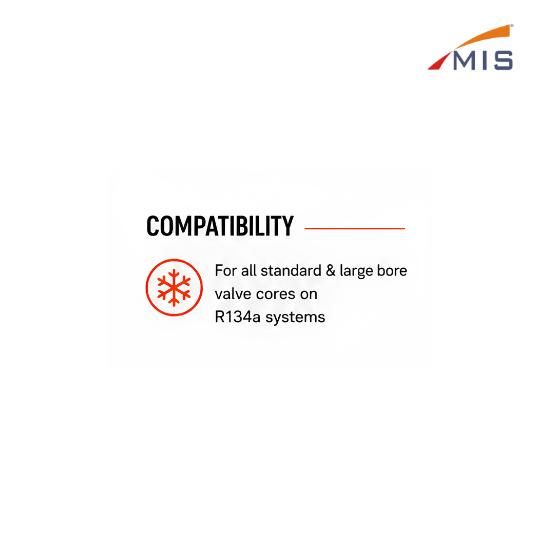 MIS

COMPATIBILITY

For all standard & large bore valve cores on R134a systems